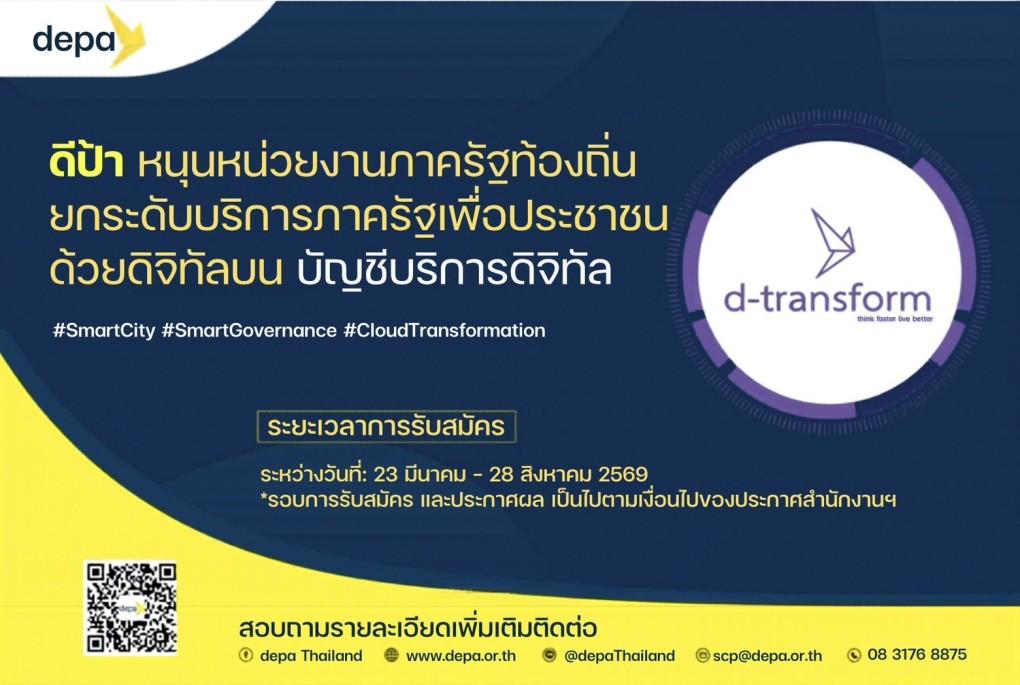 depa

ดีป้า หนุนหน่วยงานภาครัฐท้องถิ่น ยกระดับบริการภาครัฐเพื่อประชาชน ด้วยดิจิทัลบน บัญชีบริการดิจิทัล

#SmartCity #SmartGovernance #CloudTransformation

d-transform
think faster live better

ระยะเวลาการรับสมัคร

ระหว่างวันที่: 23 มีนาคม - 28 สิงหาคม 2569
*รอบการรับสมัคร และประกาศผล เป็นไปตามเงื่อนไขของประกาศสำนักงานฯ

depa

สอบถามรายละเอียดเพิ่มเติมติดต่อ

depa Thailand www.depa.or.th @depaThailand scp@depa.or.th 08 3176 8875